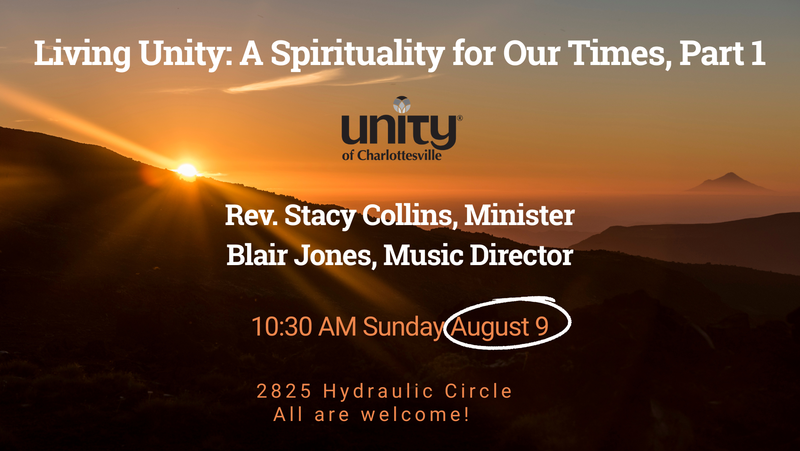 Living Unity: A Spirituality for Our Times, Part 1

unity®
of Charlottesville

Rev. Stacy Collins, Minister
Blair Jones, Music Director

10:30 AM Sunday August 9

2825 Hydraulic Circle
All are welcome!